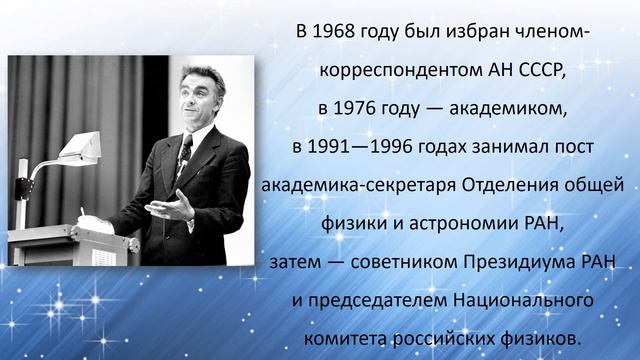 В 1968 году был избран членом-корреспондентом АН СССР, в 1976 году — академиком, в 1991—1996 годах занимал пост академика-секретаря Отделения общей физики и астрономии РАН, затем — советником Президиума РАН и председателем Национального комитета российских физиков.